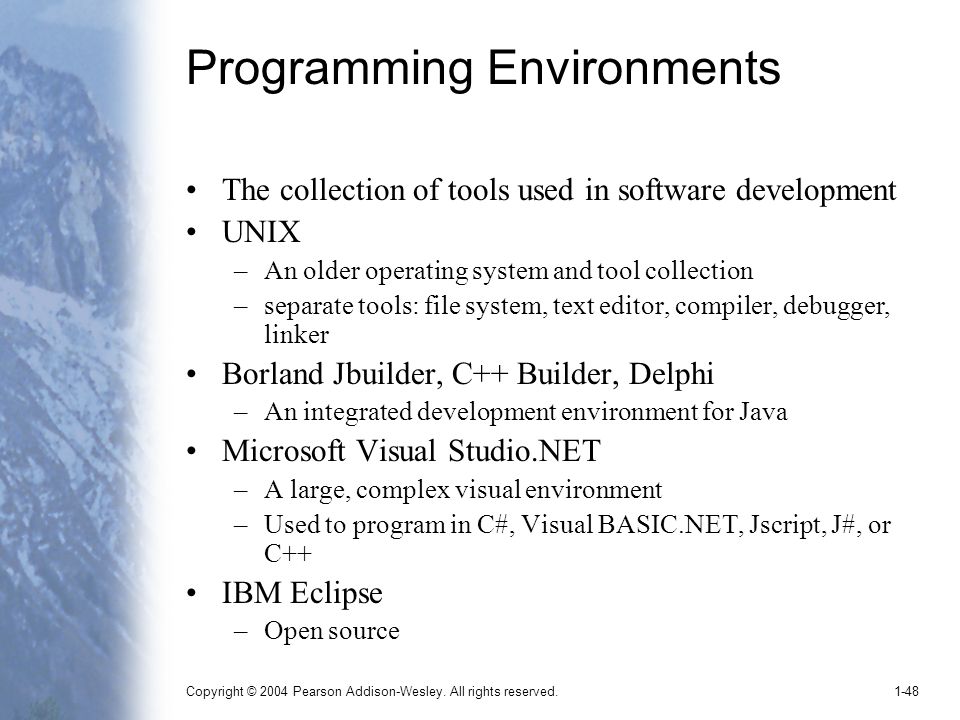 Programming Environments

• The collection of tools used in software development
• UNIX
– An older operating system and tool collection
– separate tools: file system, text editor, compiler, debugger, linker
• Borland Jbuilder, C++ Builder, Delphi
– An integrated development environment for Java
• Microsoft Visual Studio.NET
– A large, complex visual environment
– Used to program in C#, Visual BASIC.NET, Jscript, J#, or C++
• IBM Eclipse
– Open source

Copyright © 2004 Pearson Addison-Wesley. All rights reserved.

1-48